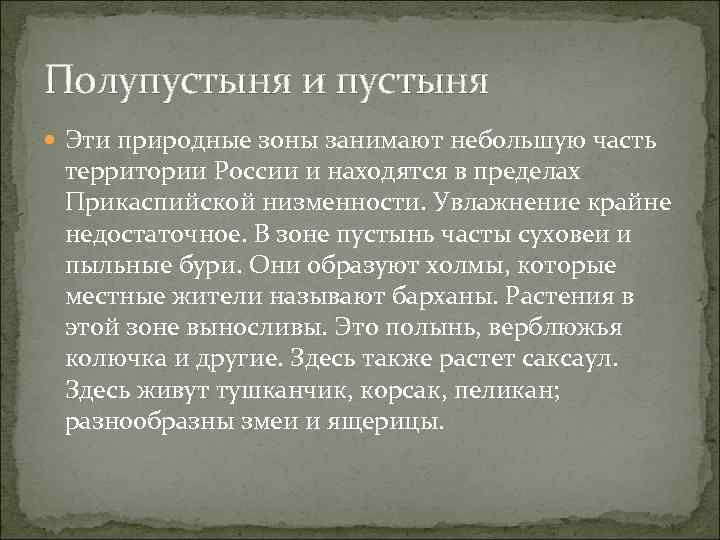 Полупустыня и пустыня

Эти природные зоны занимают небольшую часть территории России и находятся в пределах Прикаспийской низменности. Увлажнение крайне недостаточное. В зоне пустынь часты суховеи и пыльные бури. Они образуют холмы, которые местные жители называют барханы. Растения в этой зоне выносливы. Это полынь, верблюжья колючка и другие. Здесь также растет саксаул. Здесь живут тушканчик, корсак, пеликан; разнообразны змеи и ящерицы.